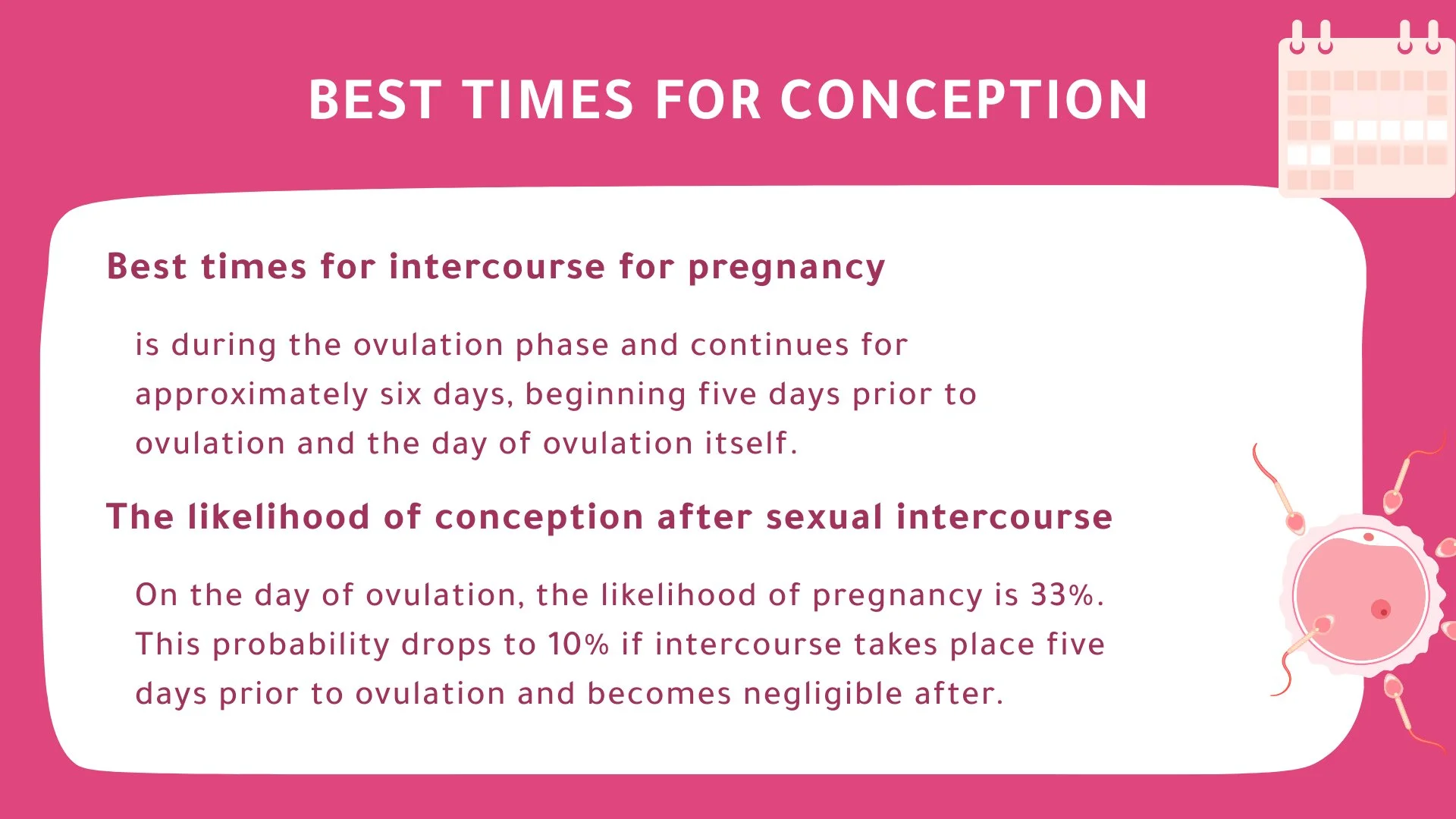 BEST TIMES FOR CONCEPTION

Best times for intercourse for pregnancy

is during the ovulation phase and continues for approximately six days, beginning five days prior to ovulation and the day of ovulation itself.

The likelihood of conception after sexual intercourse

On the day of ovulation, the likelihood of pregnancy is 33%. This probability drops to 10% if intercourse takes place five days prior to ovulation and becomes negligible after.